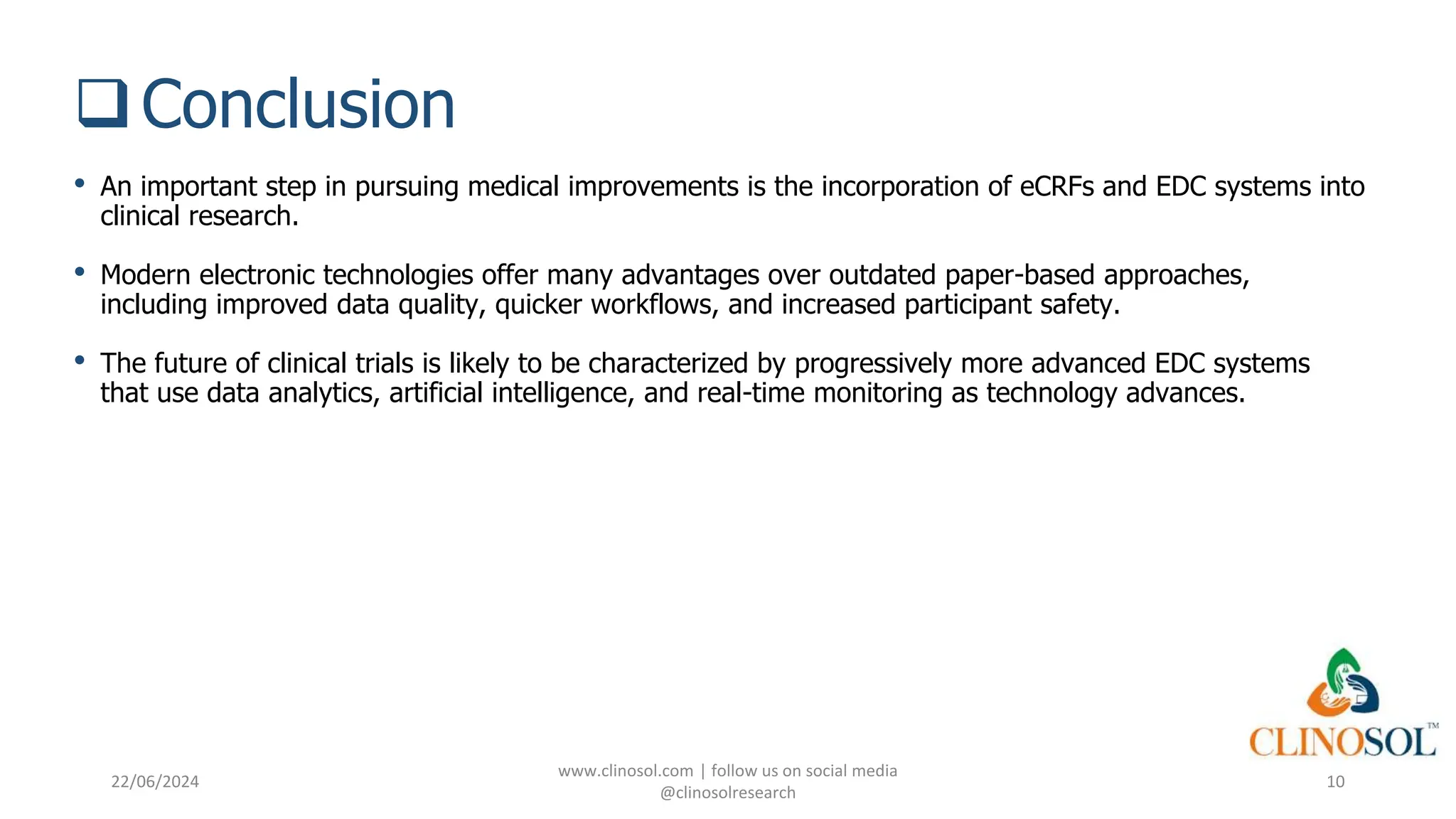 ❑ Conclusion

• An important step in pursuing medical improvements is the incorporation of eCRFs and EDC systems into clinical research.

• Modern electronic technologies offer many advantages over outdated paper-based approaches, including improved data quality, quicker workflows, and increased participant safety.

• The future of clinical trials is likely to be characterized by progressively more advanced EDC systems that use data analytics, artificial intelligence, and real-time monitoring as technology advances.

CLINOSOL™

22/06/2024

www.clinosol.com | follow us on social media @clinosolresearch

10